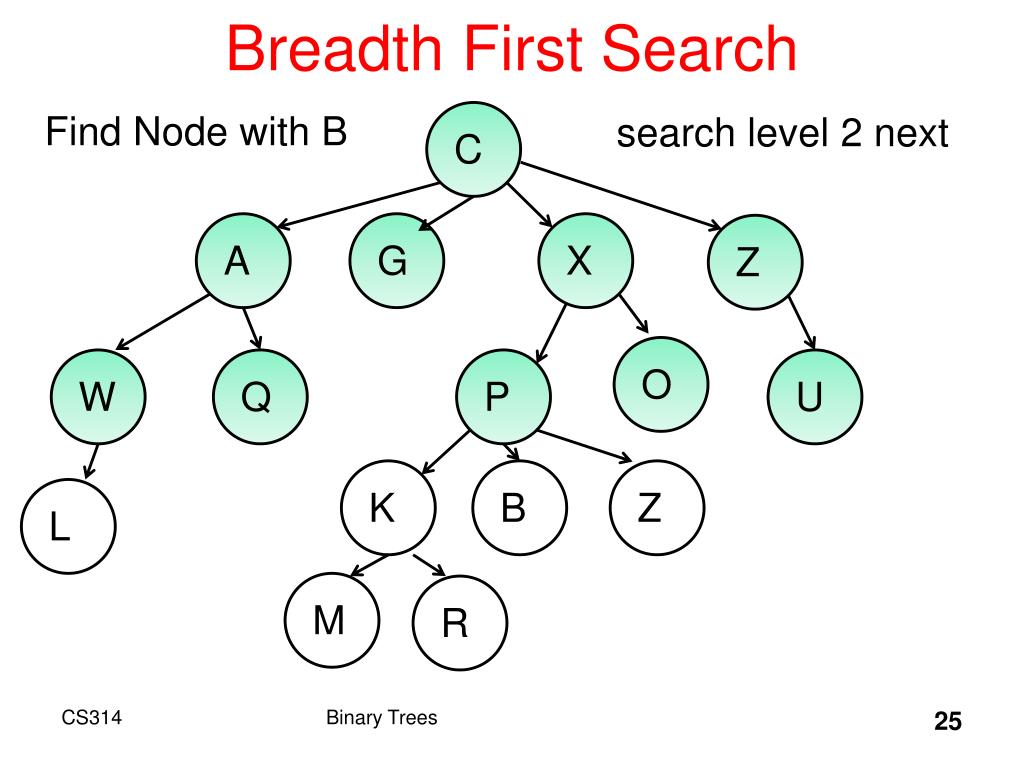 Breadth First Search

Find Node with B

search level 2 next

C

A

G

X

Z

W

Q

P

O

U

L

K

B

Z

M

R

CS314

Binary Trees

25